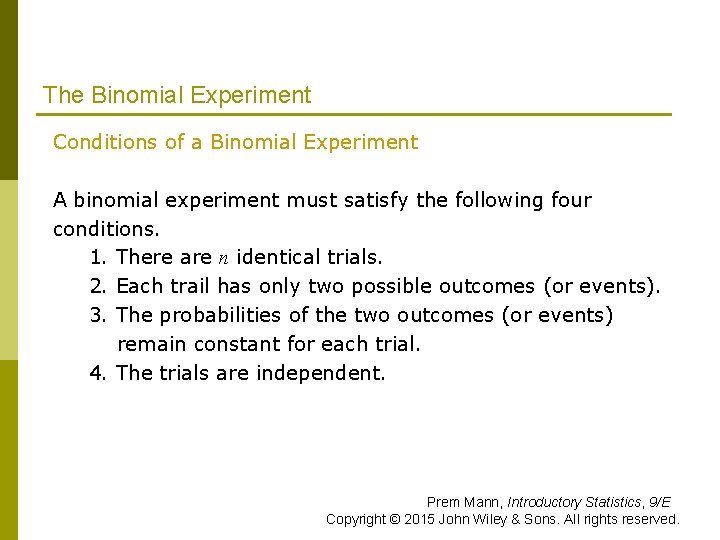 The Binomial Experiment

Conditions of a Binomial Experiment

A binomial experiment must satisfy the following four conditions.
1. There are $n$ identical trials.
2. Each trail has only two possible outcomes (or events).
3. The probabilities of the two outcomes (or events) remain constant for each trial.
4. The trials are independent.

Prem Mann, Introductory Statistics, 9/E
Copyright © 2015 John Wiley & Sons. All rights reserved.